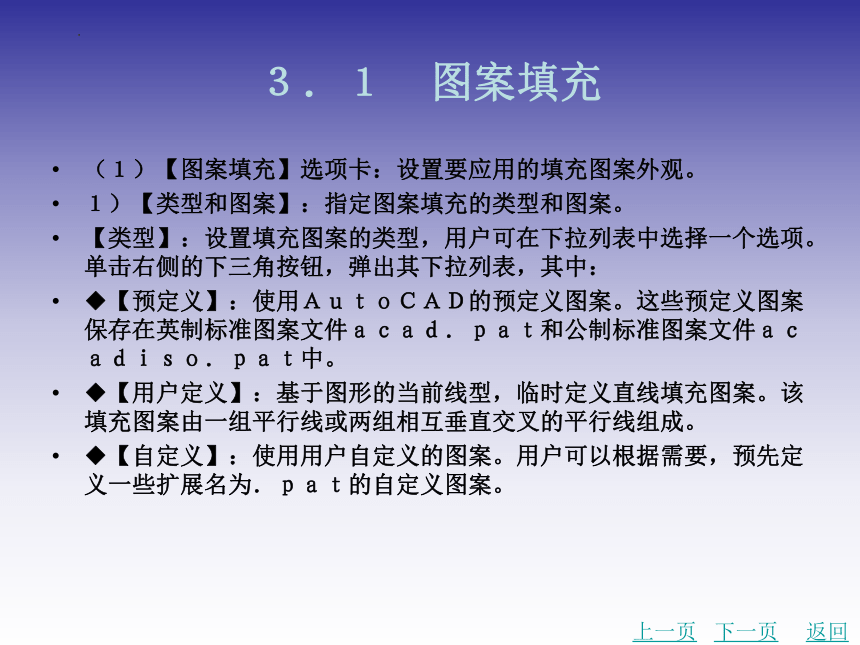 ３．１　图案填充

• （１）【图案填充】选项卡：设置要应用的填充图案外观。

• １）【类型和图案】：指定图案填充的类型和图案。

• 【类型】：设置填充图案的类型，用户可在下拉列表中选择一个选项。单击右侧的下三角按钮，弹出其下拉列表，其中：

• ◆【预定义】：使用ＡｕｔｏＣＡＤ的预定义图案。这些预定义图案保存在英制标准图案文件ａｃａｄ．ｐａｔ和公制标准图案文件ａｃａｄｉｓｏ．ｐａｔ中。

• ◆【用户定义】：基于图形的当前线型，临时定义直线填充图案。该填充图案由一组平行线或两组相互垂直交叉的平行线组成。

• ◆【自定义】：使用用户自定义的图案。用户可以根据需要，预先定义一些扩展名为．ｐａｔ的自定义图案。

上一页　下一页　返回